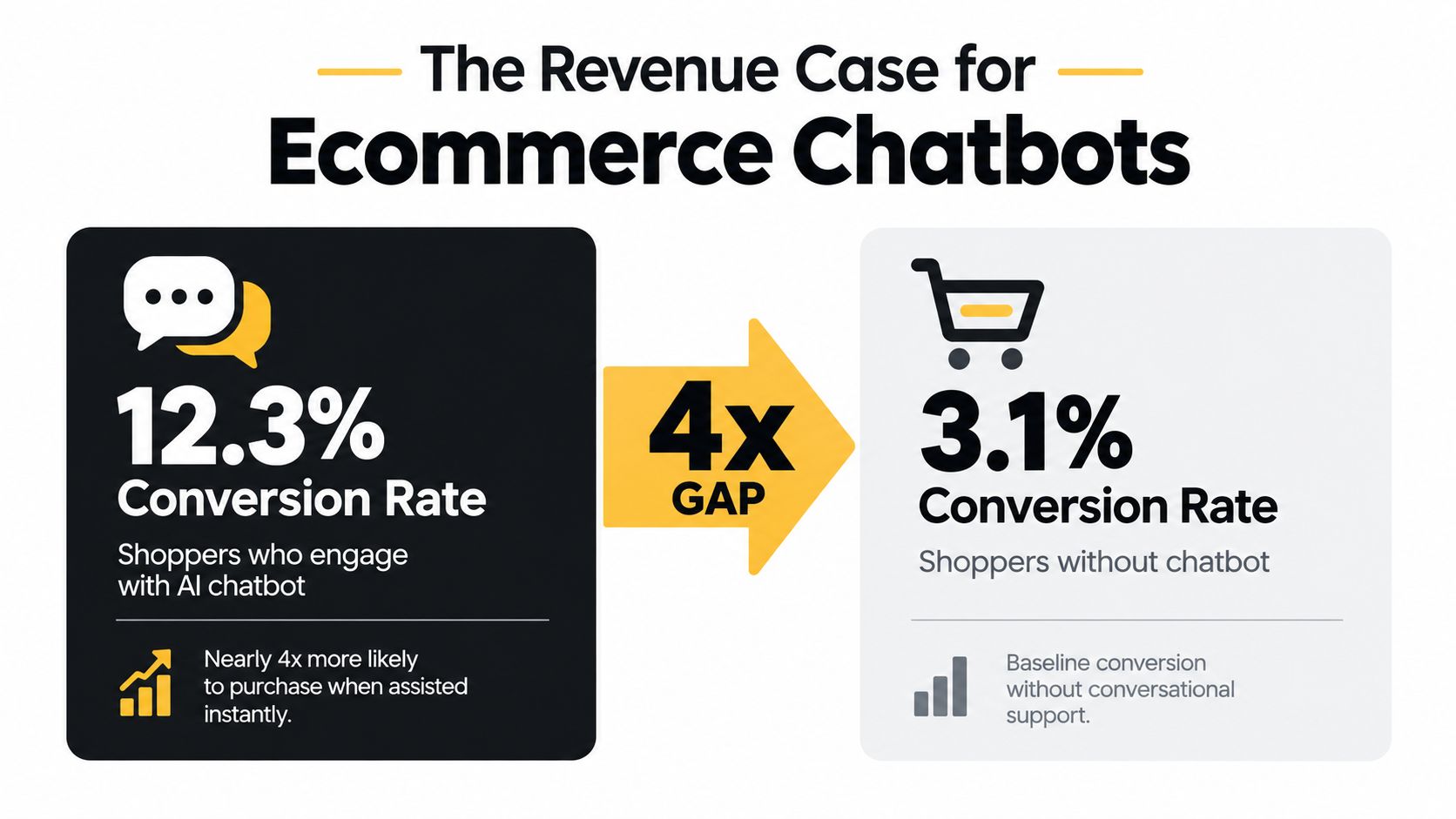 The Revenue Case for
Ecommerce Chatbots

12.3%
Conversion Rate

Shoppers who engage with AI chatbot

Nearly 4x more likely to purchase when assisted instantly.

4x
GAP

3.1%
Conversion Rate

Shoppers without chatbot

Baseline conversion without conversational support.